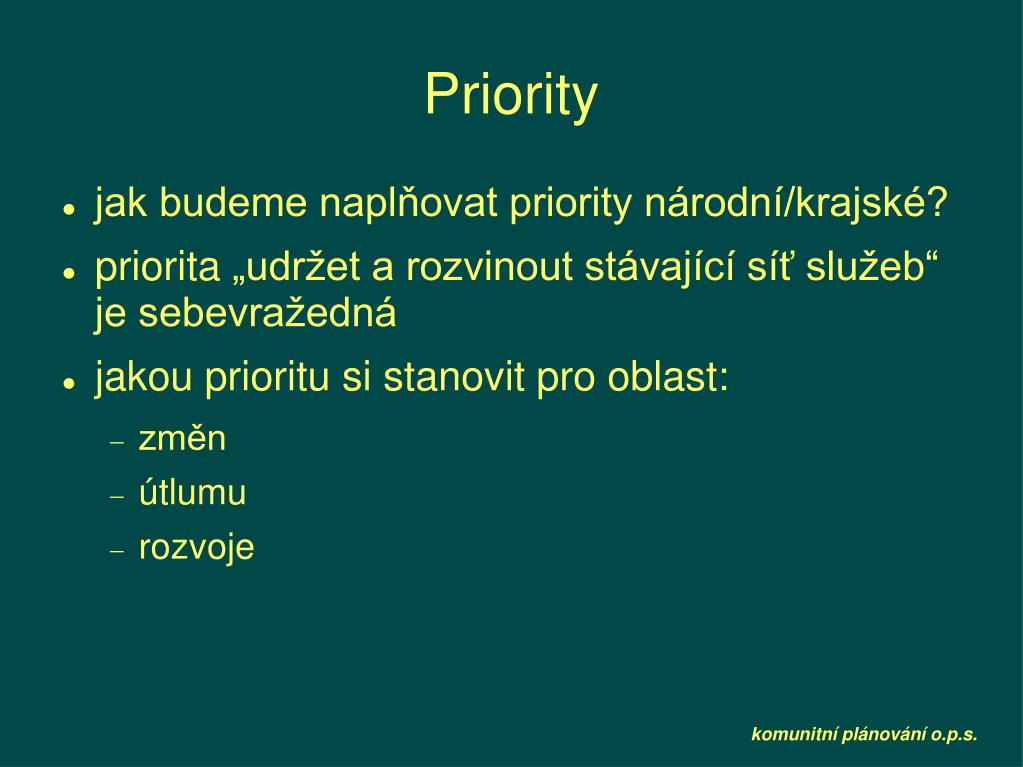 Priority

- jak budeme naplňovat priority národní/krajské?
- priorita „udržet a rozvinout stávající síť služeb“ je sebevražedná
- jakou prioritu si stanovit pro oblast:
  - změn
  - útlumu
  - rozvoje

komunitní plánování o.p.s.